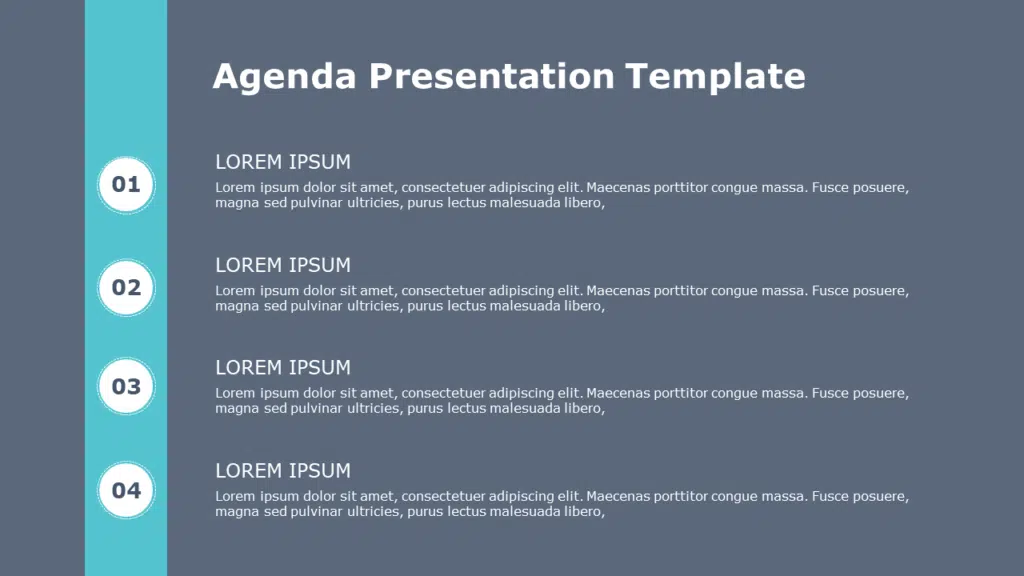 Agenda Presentation Template

01

LOREM IPSUM

Lorem ipsum dolor sit amet, consectetuer adipiscing elit. Maecenas porttitor congue massa. Fusce posuere, magna sed pulvinar ultricies, purus lectus malesuada libero,

02

LOREM IPSUM

Lorem ipsum dolor sit amet, consectetuer adipiscing elit. Maecenas porttitor congue massa. Fusce posuere, magna sed pulvinar ultricies, purus lectus malesuada libero,

03

LOREM IPSUM

Lorem ipsum dolor sit amet, consectetuer adipiscing elit. Maecenas porttitor congue massa. Fusce posuere, magna sed pulvinar ultricies, purus lectus malesuada libero,

04

LOREM IPSUM

Lorem ipsum dolor sit amet, consectetuer adipiscing elit. Maecenas porttitor congue massa. Fusce posuere, magna sed pulvinar ultricies, purus lectus malesuada libero,